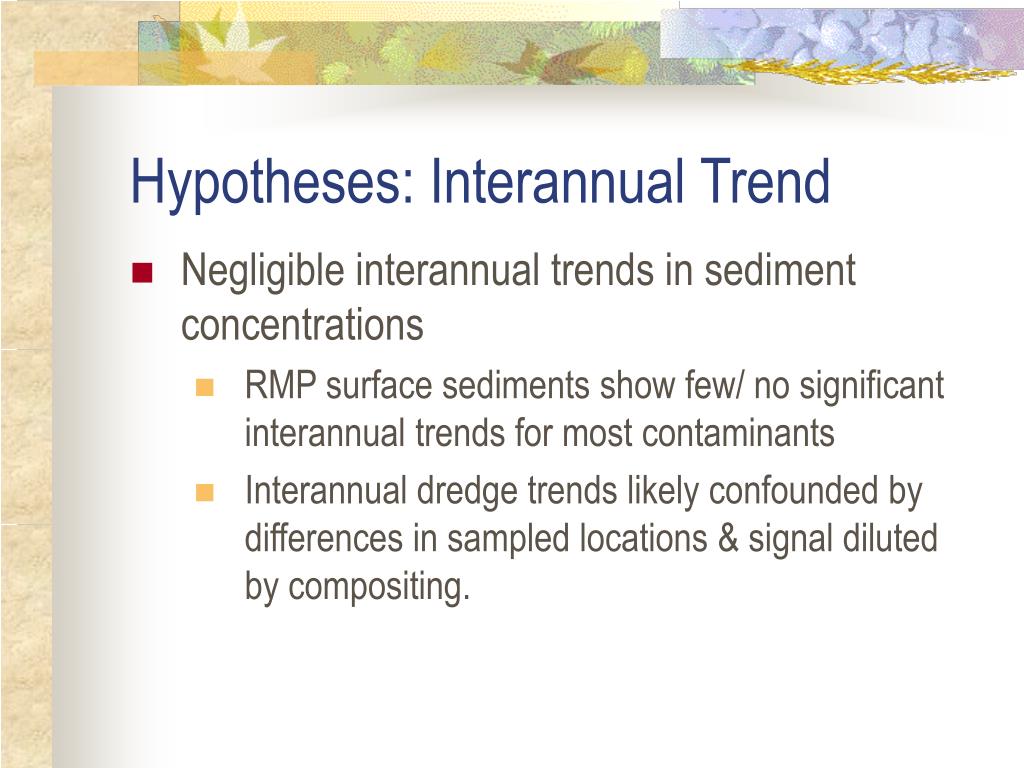 Hypotheses: Interannual Trend

Negligible interannual trends in sediment concentrations

RMP surface sediments show few/ no significant interannual trends for most contaminants

Interannual dredge trends likely confounded by differences in sampled locations & signal diluted by compositing.